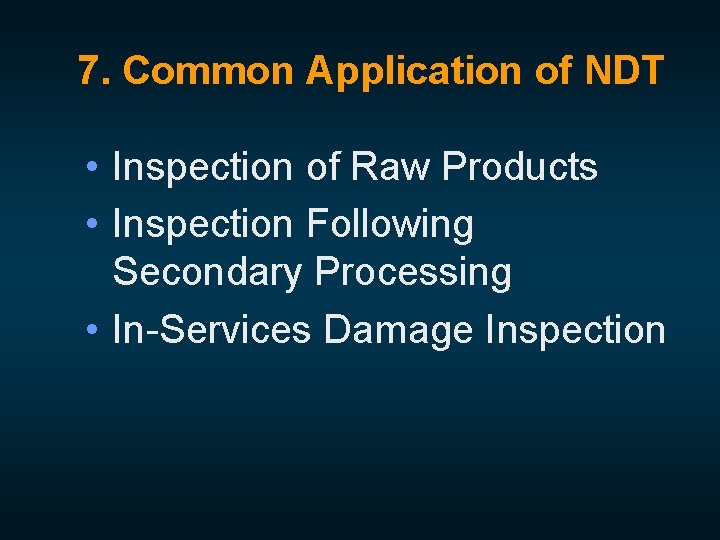 7. Common Application of NDT

• Inspection of Raw Products
• Inspection Following Secondary Processing
• In-Services Damage Inspection